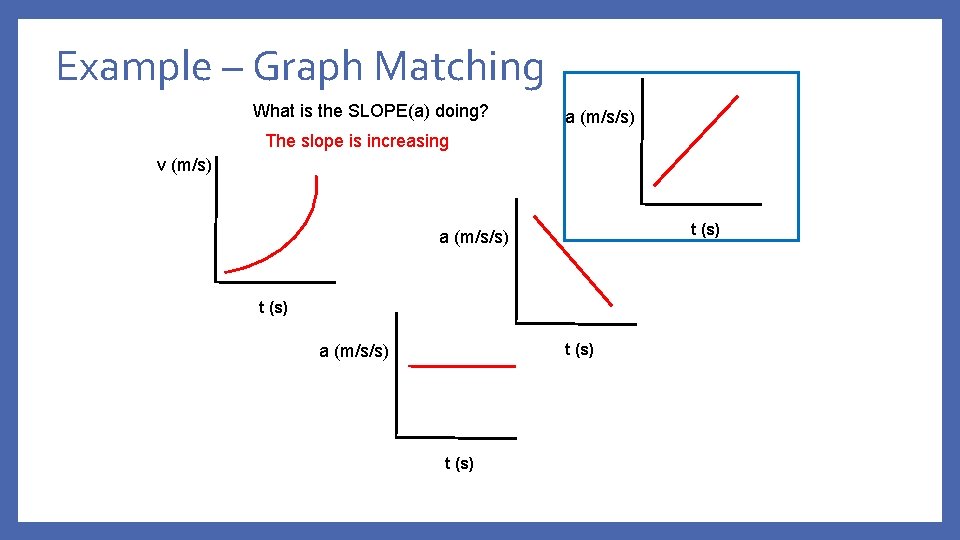 Example – Graph Matching

What is the SLOPE(a) doing?

The slope is increasing

v (m/s)

t (s)

a (m/s/s)

t (s)

a (m/s/s)

t (s)

a (m/s/s)

t (s)